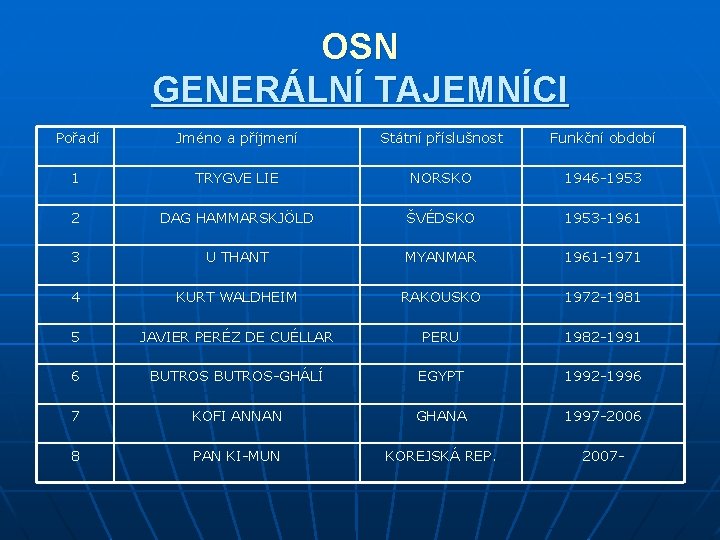 OSN
GENERÁLNÍ TAJEMNÍCI

| Pořadí | Jméno a příjmení | Státní příslušnost | Funkční období |
|---|---|---|---|
| 1 | TRYGVE LIE | NORSKO | 1946-1953 |
| 2 | DAG HAMMARSKJÖLD | ŠVÉDSKO | 1953-1961 |
| 3 | U THANT | MYANMAR | 1961-1971 |
| 4 | KURT WALDHEIM | RAKOUSKO | 1972-1981 |
| 5 | JAVIER PERÉZ DE CUÉLLAR | PERU | 1982-1991 |
| 6 | BUTROS BUTROS-GHÁLÍ | EGYPT | 1992-1996 |
| 7 | KOFI ANNAN | GHANA | 1997-2006 |
| 8 | PAN KI-MUN | KOREJSKÁ REP. | 2007- |